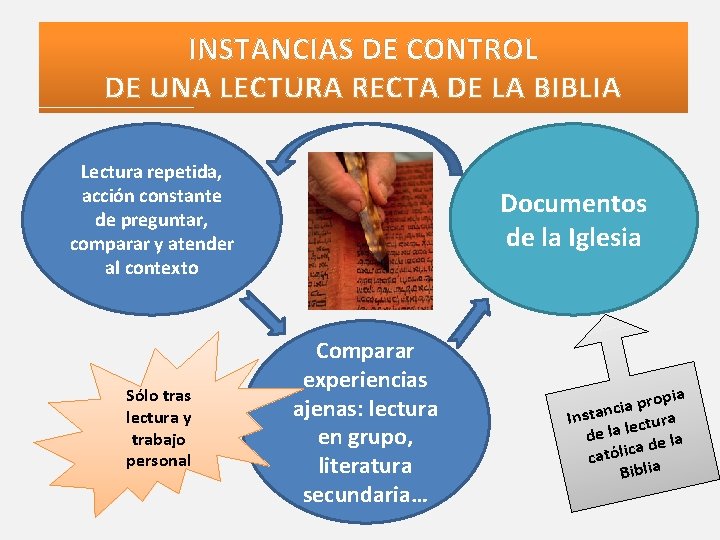 INSTANCIAS DE CONTROL
DE UNA LECTURA RECTA DE LA BIBLIA

Lectura repetida, acción constante de preguntar, comparar y atender al contexto

Documentos de la Iglesia

Sólo tras lectura y trabajo personal

Comparar experiencias ajenas: lectura en grupo, literatura secundaria…

Instancia propia de la lectura católica de la Biblia